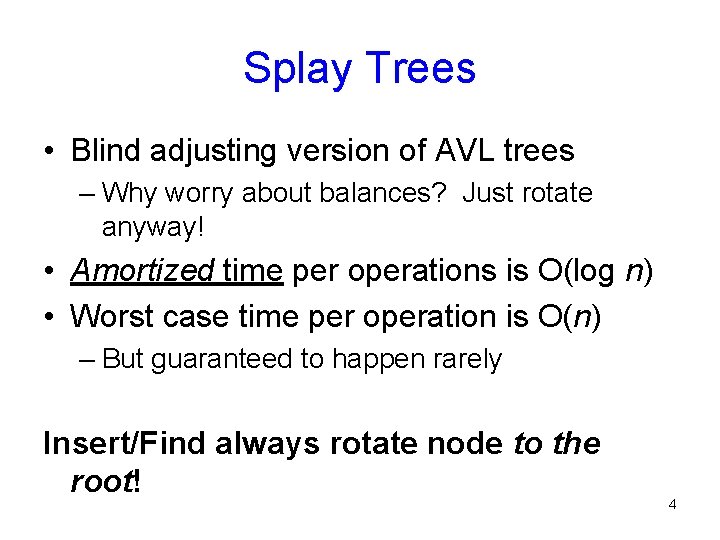 Splay Trees

• Blind adjusting version of AVL trees
  – Why worry about balances? Just rotate anyway!
• Amortized time per operations is O(log $n$)
• Worst case time per operation is O($n$)
  – But guaranteed to happen rarely

Insert/Find always rotate node to the root!

4